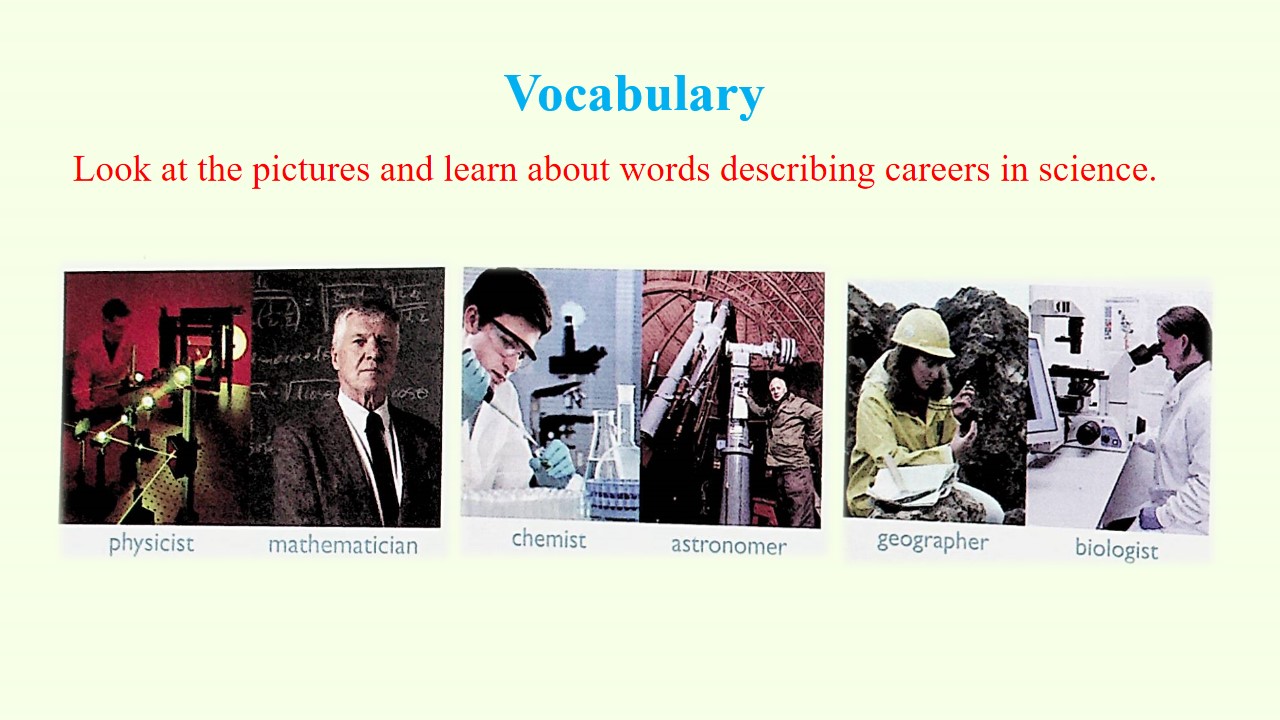 Vocabulary

Look at the pictures and learn about words describing careers in science.

physicist mathematician

chemist astronomer

geographer biologist